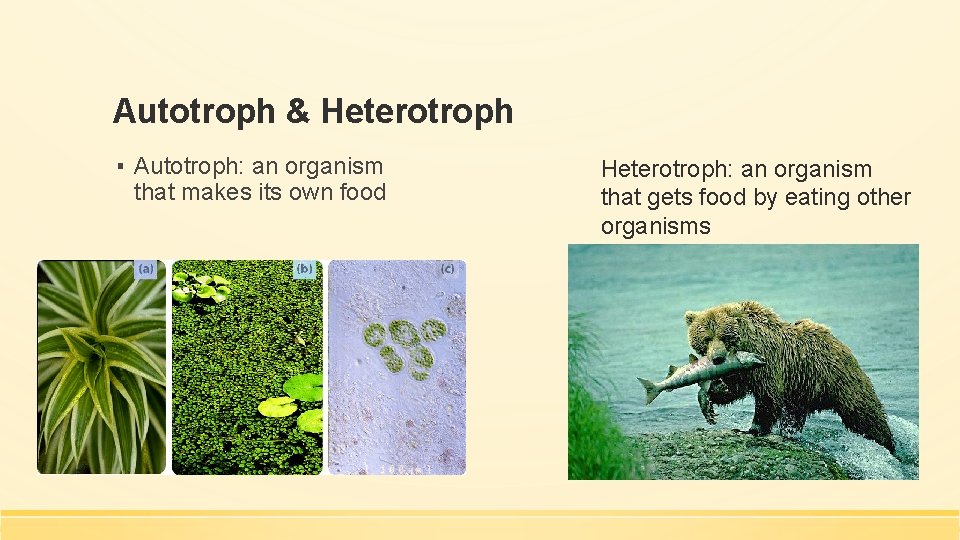 Autotroph & Heterotroph

▪ Autotroph: an organism that makes its own food

Heterotroph: an organism that gets food by eating other organisms

(a)

(b)

(c)